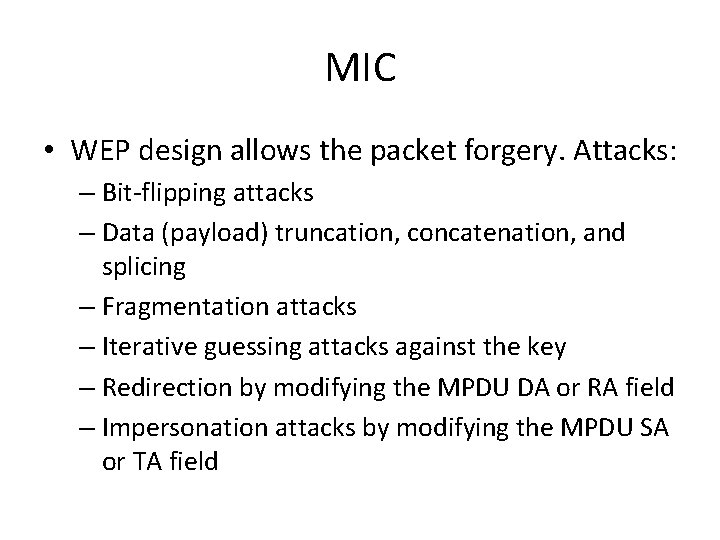 MIC

• WEP design allows the packet forgery. Attacks:
– Bit-flipping attacks
– Data (payload) truncation, concatenation, and splicing
– Fragmentation attacks
– Iterative guessing attacks against the key
– Redirection by modifying the MPDU DA or RA field
– Impersonation attacks by modifying the MPDU SA or TA field